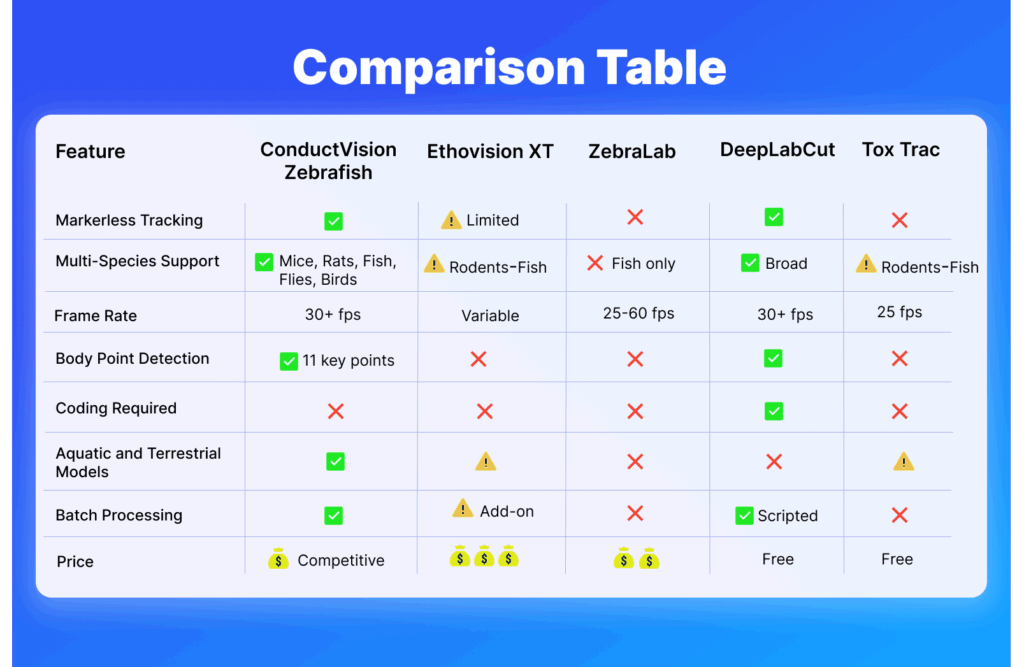 Comparison Table

| Feature | ConductVision Zebrafish | Ethovision XT | ZebraLab | DeepLabCut | Tox Trac |
|---|---|---|---|---|---|
| Markerless Tracking | ✅ | ⚠️ Limited | ❌ | ✅ | ❌ |
| Multi-Species Support | ✅ Mice, Rats, Fish, Flies, Birds | ⚠️ Rodents-Fish | ❌ Fish only | ✅ Broad | ⚠️ Rodents-Fish |
| Frame Rate | 30+ fps | Variable | 25-60 fps | 30+ fps | 25 fps |
| Body Point Detection | ✅ 11 key points | ❌ | ❌ | ✅ | ❌ |
| Coding Required | ❌ | ❌ | ❌ | ✅ | ❌ |
| Aquatic and Terrestrial Models | ✅ | ⚠️ | ❌ | ❌ | ⚠️ |
| Batch Processing | ✅ | ⚠️ Add-on | ❌ | ✅ Scripted | ❌ |
| Price | 💰 Competitive | 💰💰💰 | 💰💰 | Free | Free |